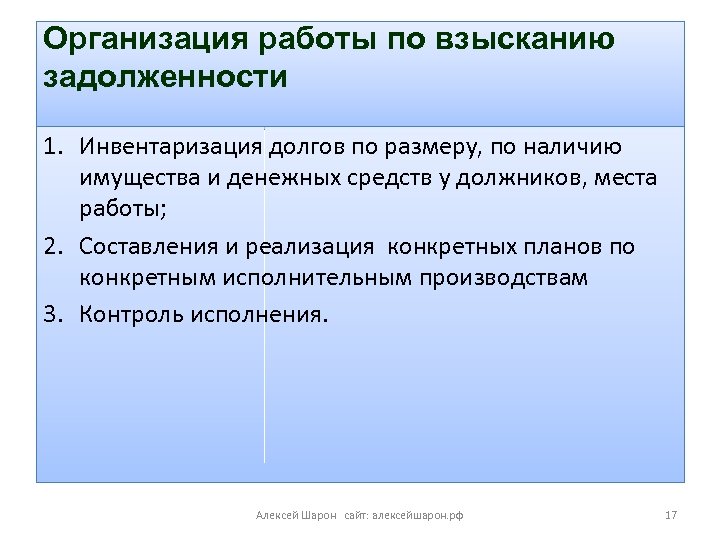 Организация работы по взысканию задолженности

1. Инвентаризация долгов по размеру, по наличию имущества и денежных средств у должников, места работы;
2. Составления и реализация  конкретных планов по конкретным исполнительным производствам
3. Контроль исполнения.

Алексей Шарон   сайт: алексейшарон.рф

17